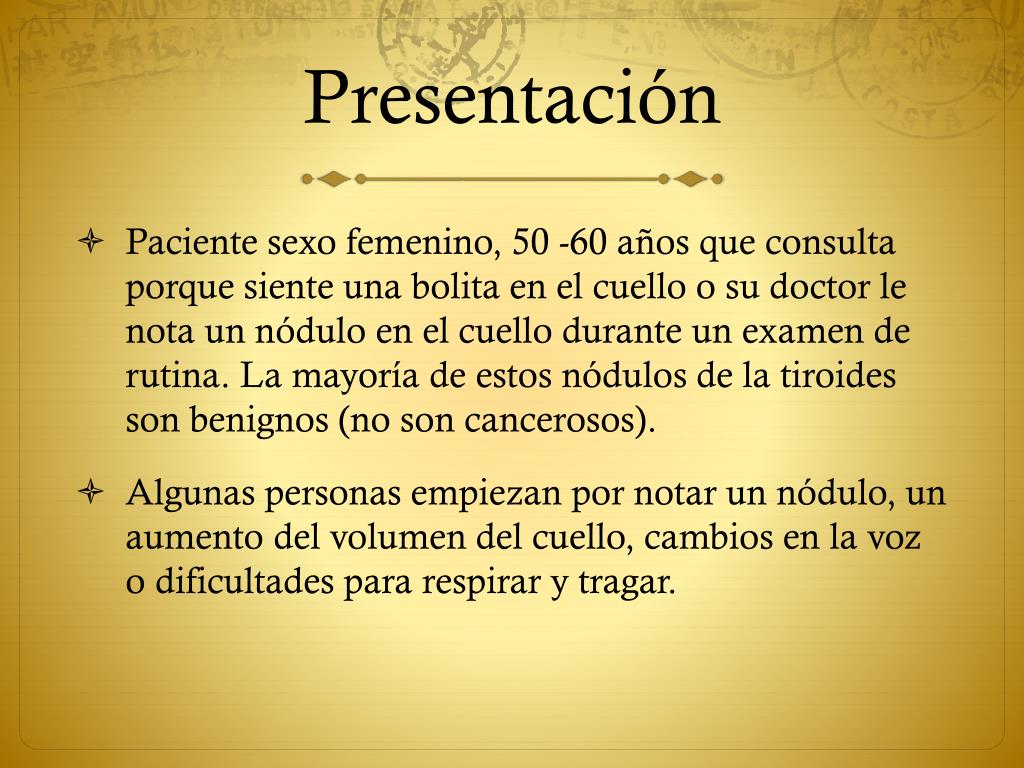 Presentación

Paciente sexo femenino, 50 -60 años que consulta porque siente una bolita en el cuello o su doctor le nota un nódulo en el cuello durante un examen de rutina. La mayoría de estos nódulos de la tiroides son benignos (no son cancerosos).

Algunas personas empiezan por notar un nódulo, un aumento del volumen del cuello, cambios en la voz o dificultades para respirar y tragar.